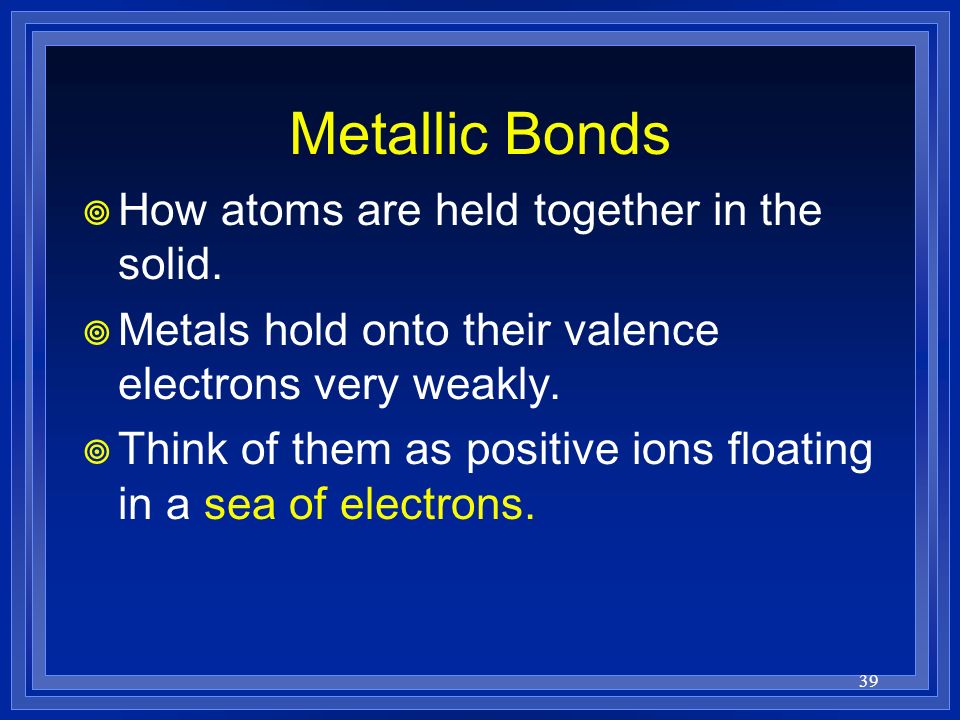 Metallic Bonds

How atoms are held together in the solid.

Metals hold onto their valence electrons very weakly.

Think of them as positive ions floating in a sea of electrons.

39